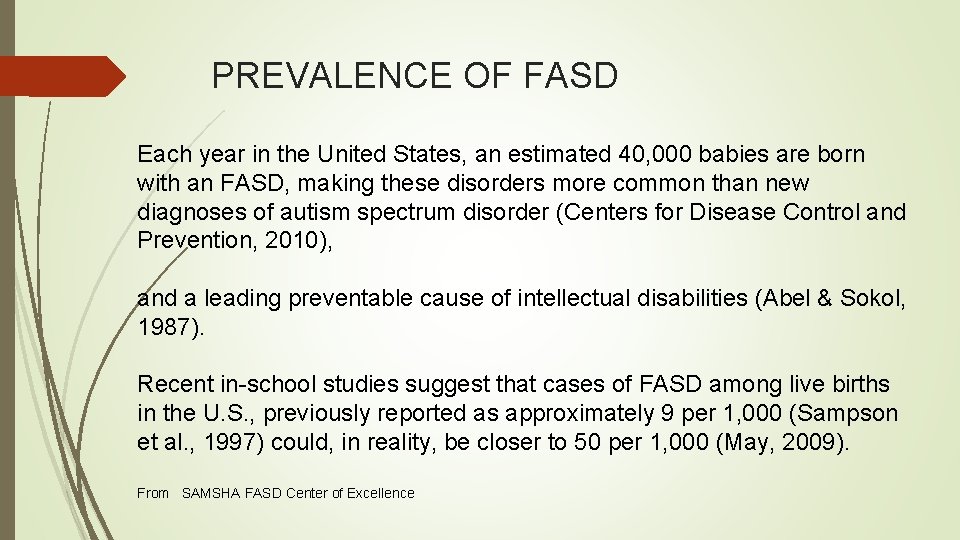 PREVALENCE OF FASD

Each year in the United States, an estimated 40,000 babies are born with an FASD, making these disorders more common than new diagnoses of autism spectrum disorder (Centers for Disease Control and Prevention, 2010),

and a leading preventable cause of intellectual disabilities (Abel & Sokol, 1987).

Recent in-school studies suggest that cases of FASD among live births in the U.S., previously reported as approximately 9 per 1,000 (Sampson et al., 1997) could, in reality, be closer to 50 per 1,000 (May, 2009).

From SAMSHA FASD Center of Excellence